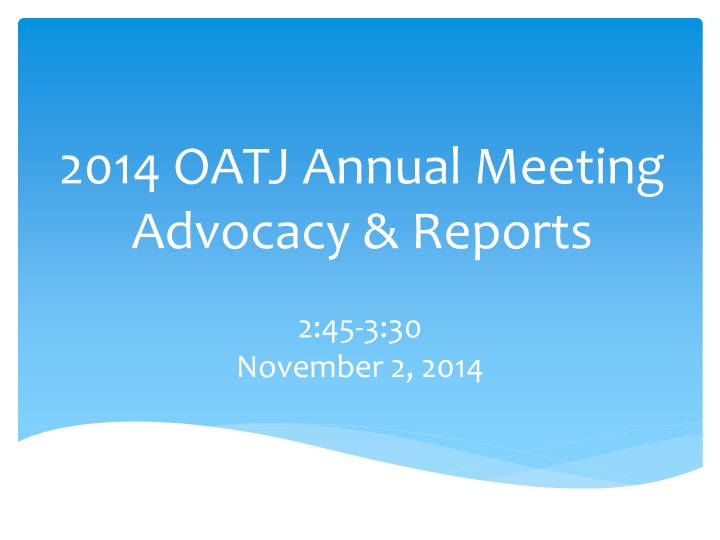 2014 OATJ Annual Meeting
Advocacy & Reports

2:45-3:30
November 2, 2014